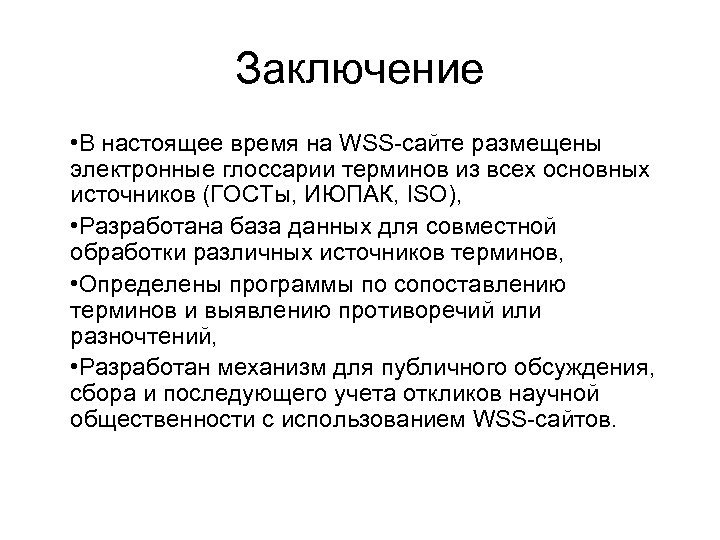 Заключение

•В настоящее время на WSS-сайте размещены электронные глоссарии терминов из всех основных источников (ГОСТы, ИЮПАК, ISO),

•Разработана база данных для совместной обработки различных источников терминов,

•Определены программы по сопоставлению терминов и выявлению противоречий или разночтений,

•Разработан механизм для публичного обсуждения, сбора и последующего учета откликов научной общественности с использованием WSS-сайтов.